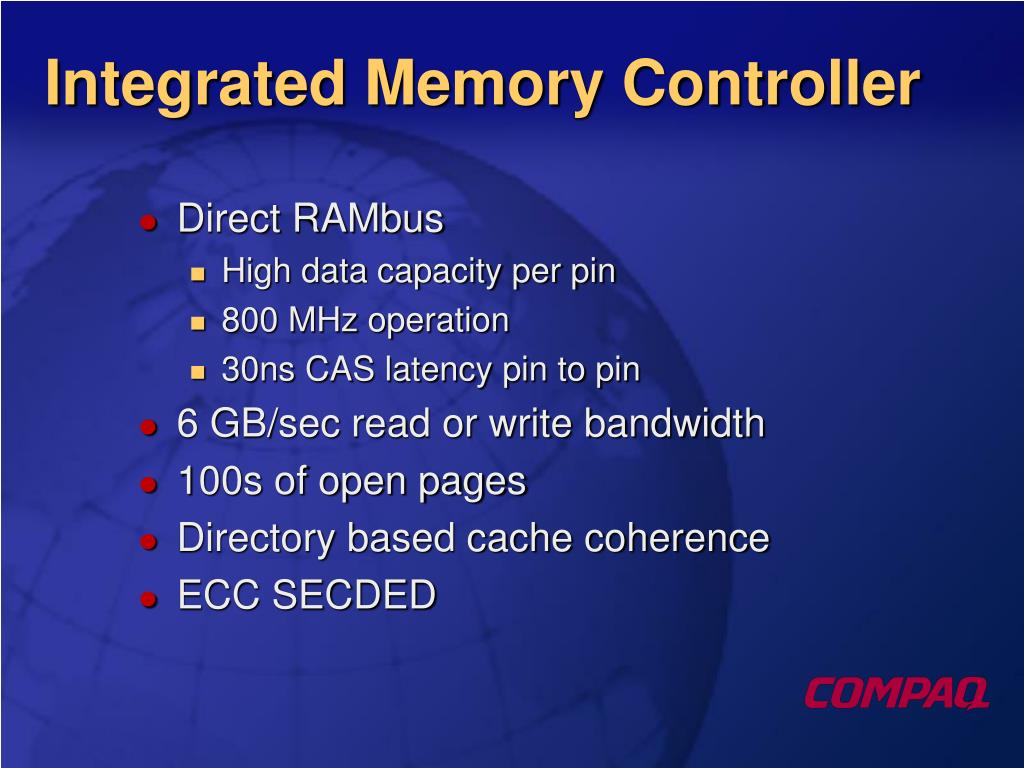 Integrated Memory Controller

- Direct RAMbus
  - High data capacity per pin
  - 800 MHz operation
  - 30ns CAS latency pin to pin
- 6 GB/sec read or write bandwidth
- 100s of open pages
- Directory based cache coherence
- ECC SECDED

COMPAQ